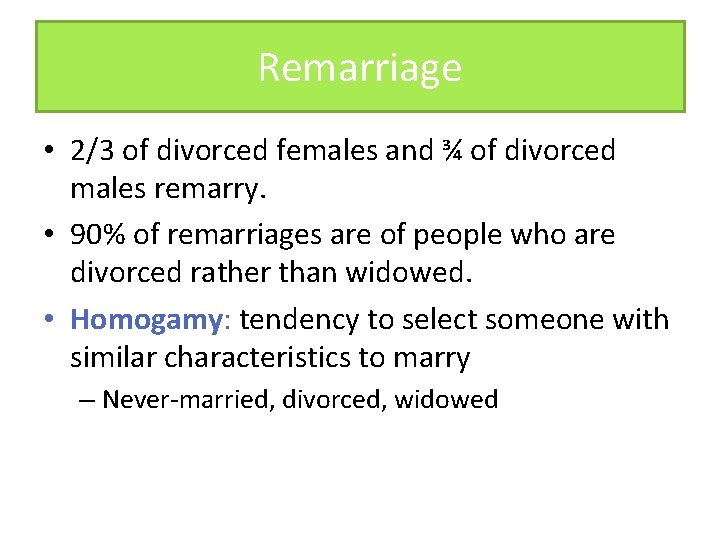 Remarriage

• 2/3 of divorced females and ¾ of divorced males remarry.

• 90% of remarriages are of people who are divorced rather than widowed.

• Homogamy: tendency to select someone with similar characteristics to marry

– Never-married, divorced, widowed